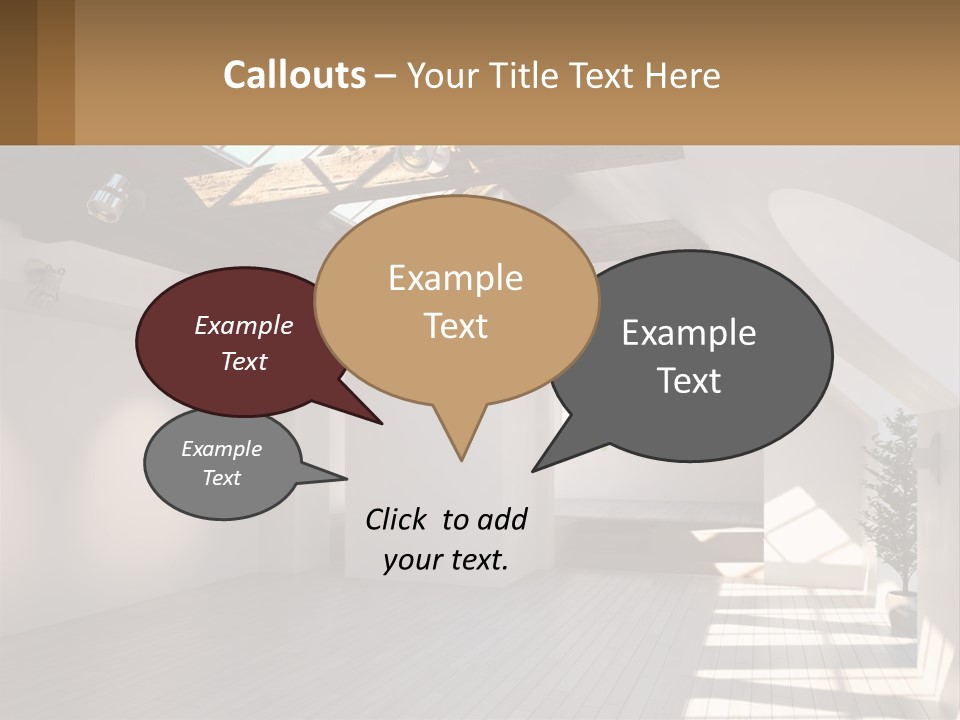 Callouts – Your Title Text Here

Example Text

Example Text

Example Text

Example Text

Click to add your text.